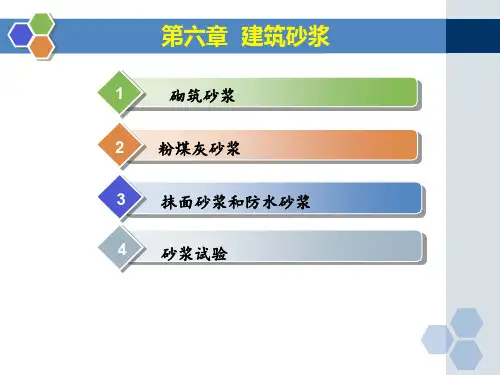 第六章 建筑砂浆

1 砌筑砂浆

2 粉煤灰砂浆

3 抹面砂浆和防水砂浆

4 砂浆试验